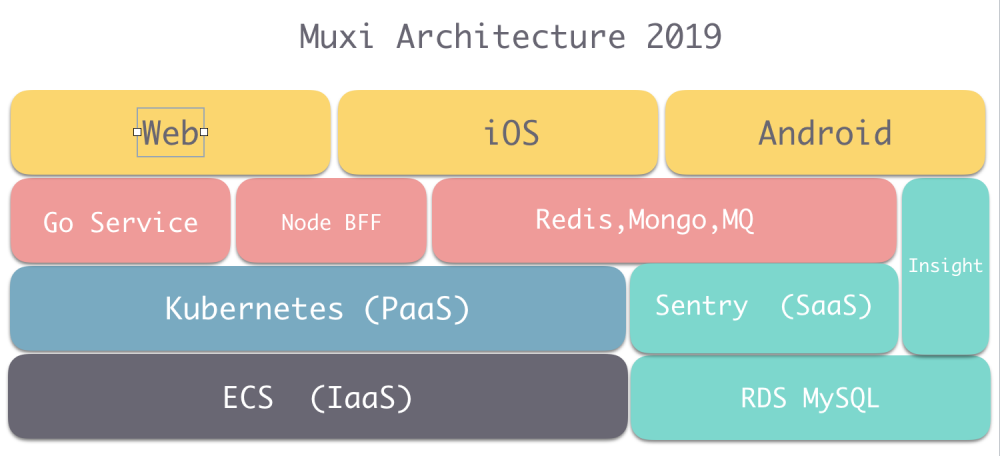 Muxi Architecture 2019

Web

iOS

Android

Go Service

Node BFF

Redis,Mongo,MQ

Insight

Kubernetes (PaaS)

Sentry (SaaS)

ECS (IaaS)

RDS MySQL